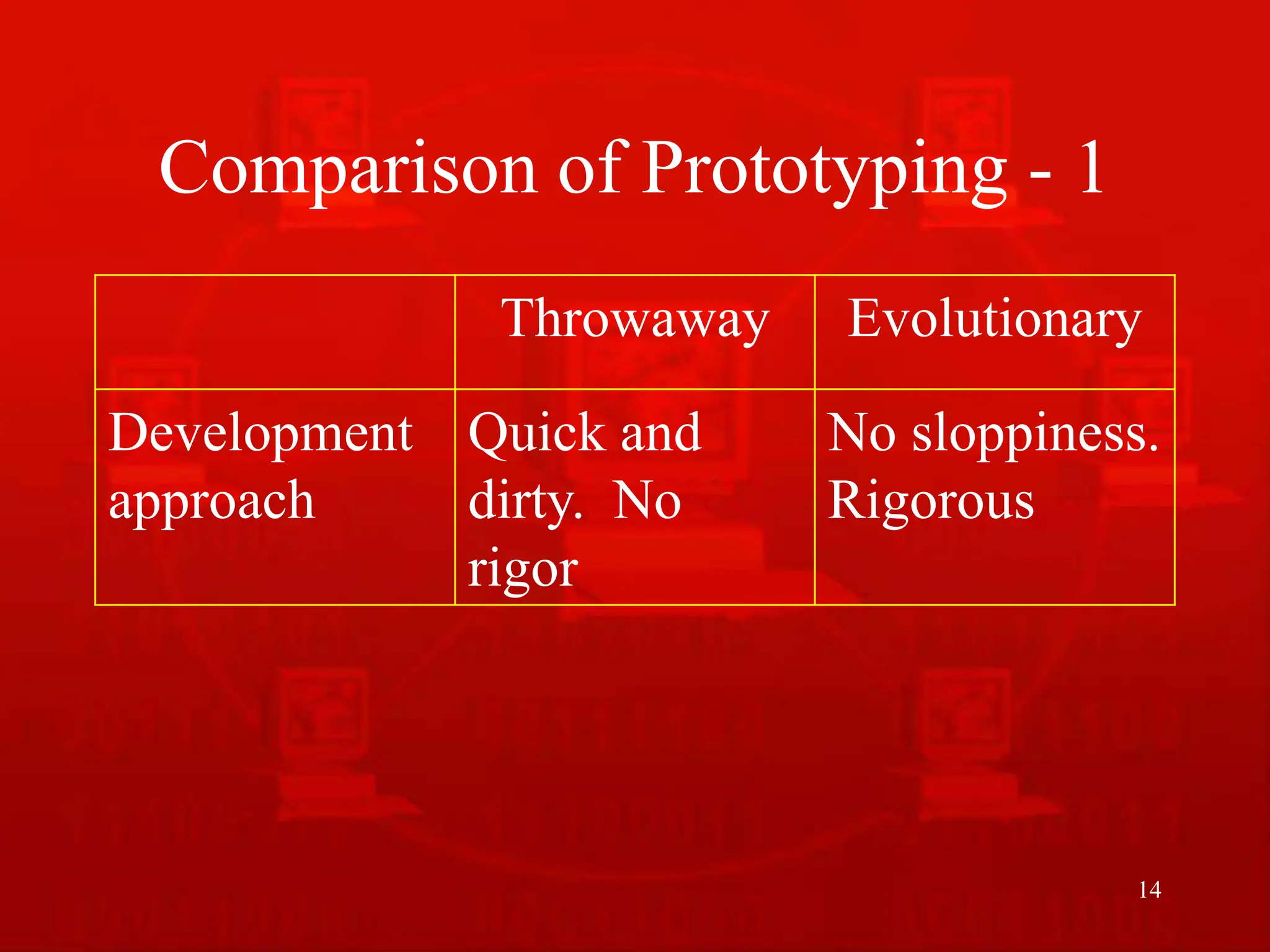 Comparison of Prototyping - 1

| | Throwaway | Evolutionary |
|---|---|---|
| Development approach | Quick and dirty. No rigor | No sloppiness. Rigorous |

14